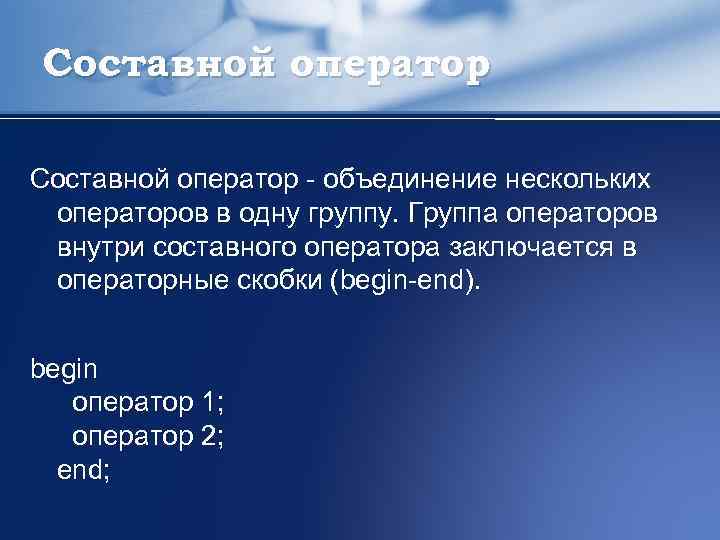 Составной оператор

Составной оператор - объединение нескольких операторов в одну группу. Группа операторов внутри составного оператора заключается в операторные скобки (begin-end).

begin
оператор 1;
оператор 2;
end;